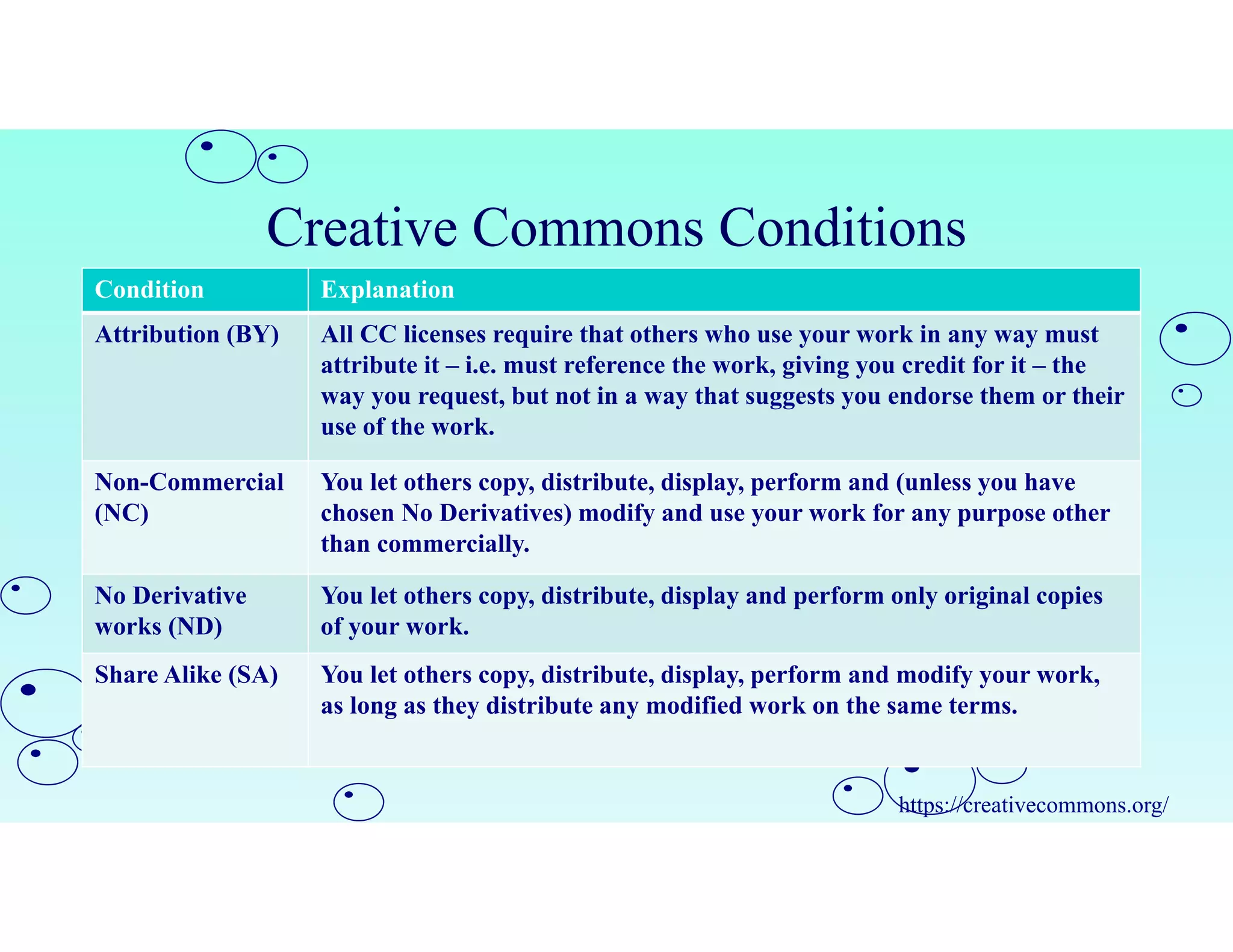 Creative Commons Conditions

| Condition | Explanation |
|---|---|
| Attribution (BY) | All CC licenses require that others who use your work in any way must attribute it – i.e. must reference the work, giving you credit for it – the way you request, but not in a way that suggests you endorse them or their use of the work. |
| Non-Commercial (NC) | You let others copy, distribute, display, perform and (unless you have chosen No Derivatives) modify and use your work for any purpose other than commercially. |
| No Derivative works (ND) | You let others copy, distribute, display and perform only original copies of your work. |
| Share Alike (SA) | You let others copy, distribute, display, perform and modify your work, as long as they distribute any modified work on the same terms. |

https://creativecommons.org/